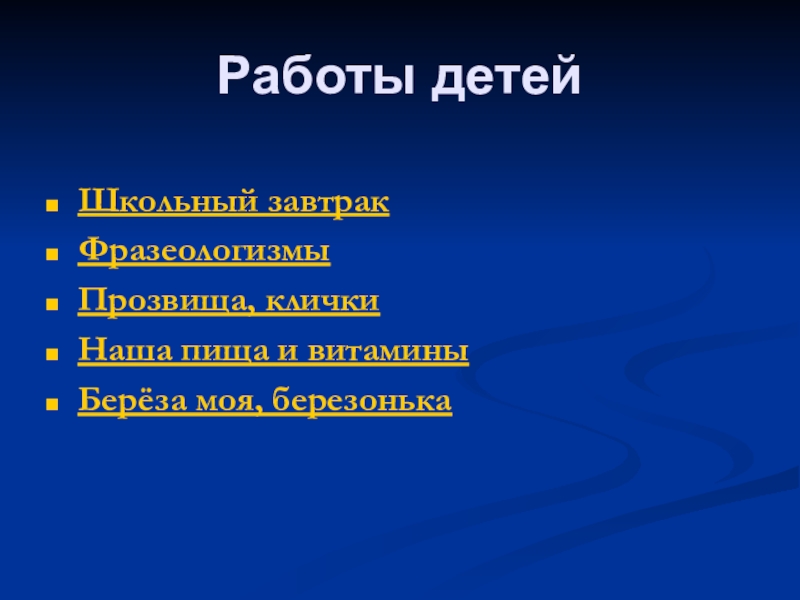 Работы детей

- Школьный завтрак
- Фразеологизмы
- Прозвища, клички
- Наша пища и витамины
- Берёза моя, березонька